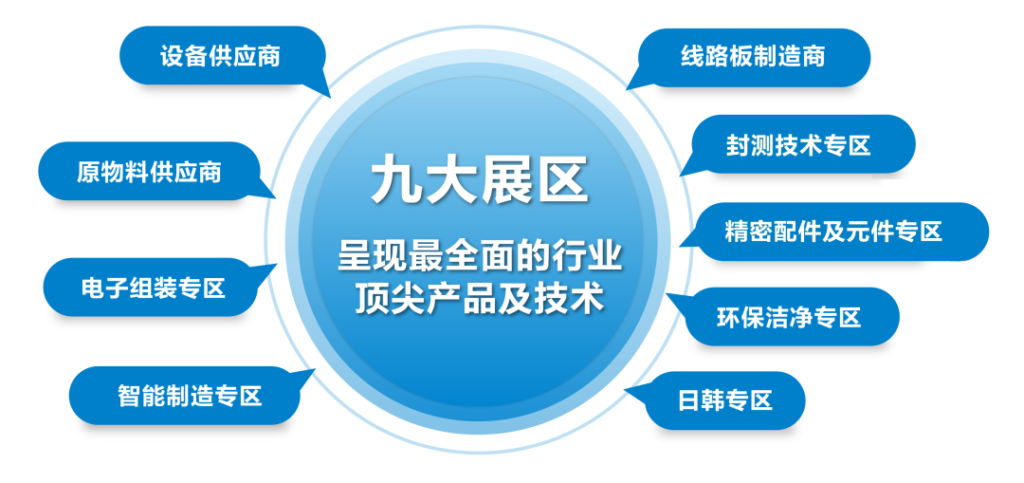 九大展区

呈现最全面的行业顶尖产品及技术

设备供应商

原物料供应商

电子组装专区

智能制造专区

线路板制造商

封测技术专区

精密配件及元件专区

环保洁净专区

日韩专区